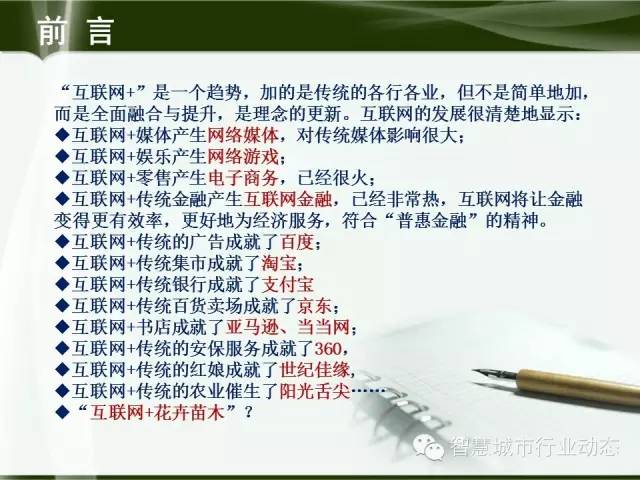 前 言

“互联网+”是一个趋势，加的是传统的各行各业，但不是简单地加，而是全面融合与提升，是理念的更新。互联网的发展很清楚地显示：

◆互联网+媒体产生网络媒体，对传统媒体影响很大；

◆互联网+娱乐产生网络游戏；

◆互联网+零售产生电子商务，已经很火；

◆互联网+传统金融产生互联网金融，已经非常热，互联网将让金融变得更有效率，更好地为经济服务，符合“普惠金融”的精神。

◆互联网+传统的广告成就了百度；

◆互联网+传统集市成就了淘宝；

◆互联网+传统银行成就了支付宝

◆互联网+传统百货卖场成就了京东；

◆互联网+书店成就了亚马逊、当当网；

◆互联网+传统的安保服务成就了360，

◆互联网+传统的红娘成就了世纪佳缘，

◆互联网+传统的农业催生了阳光舌尖……

◆“互联网+花卉苗木”？

智慧城市行业动态